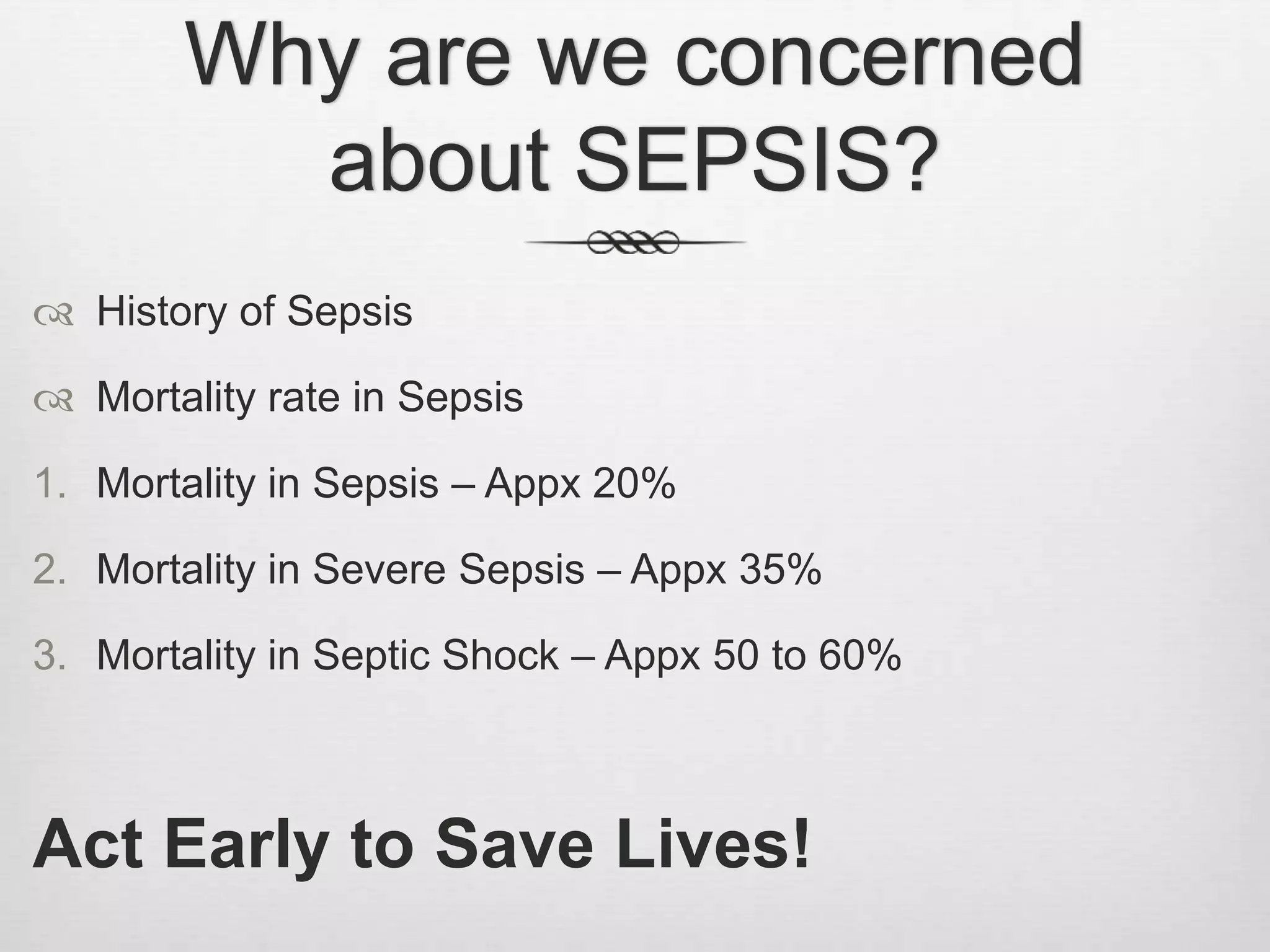 Why are we concerned about SEPSIS?

History of Sepsis

Mortality rate in Sepsis

1. Mortality in Sepsis – Appx 20%

2. Mortality in Severe Sepsis – Appx 35%

3. Mortality in Septic Shock – Appx 50 to 60%

Act Early to Save Lives!